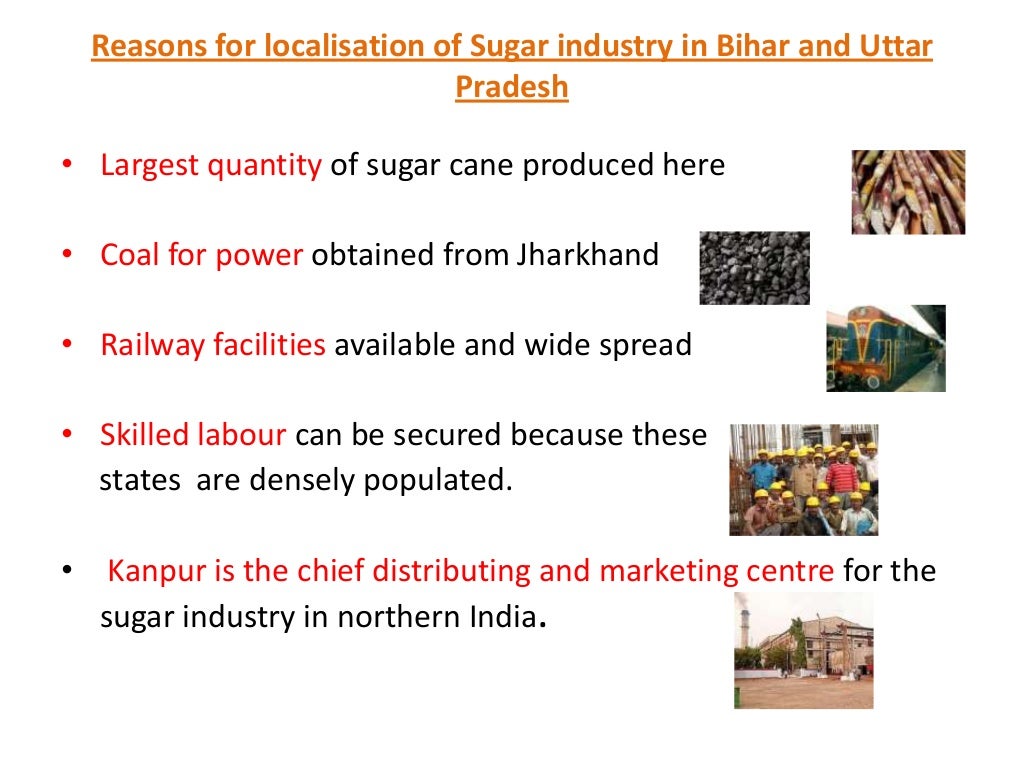 Reasons for localisation of Sugar industry in Bihar and Uttar Pradesh

• Largest quantity of sugar cane produced here

• Coal for power obtained from Jharkhand

• Railway facilities available and wide spread

• Skilled labour can be secured because these states are densely populated.

• Kanpur is the chief distributing and marketing centre for the sugar industry in northern India.